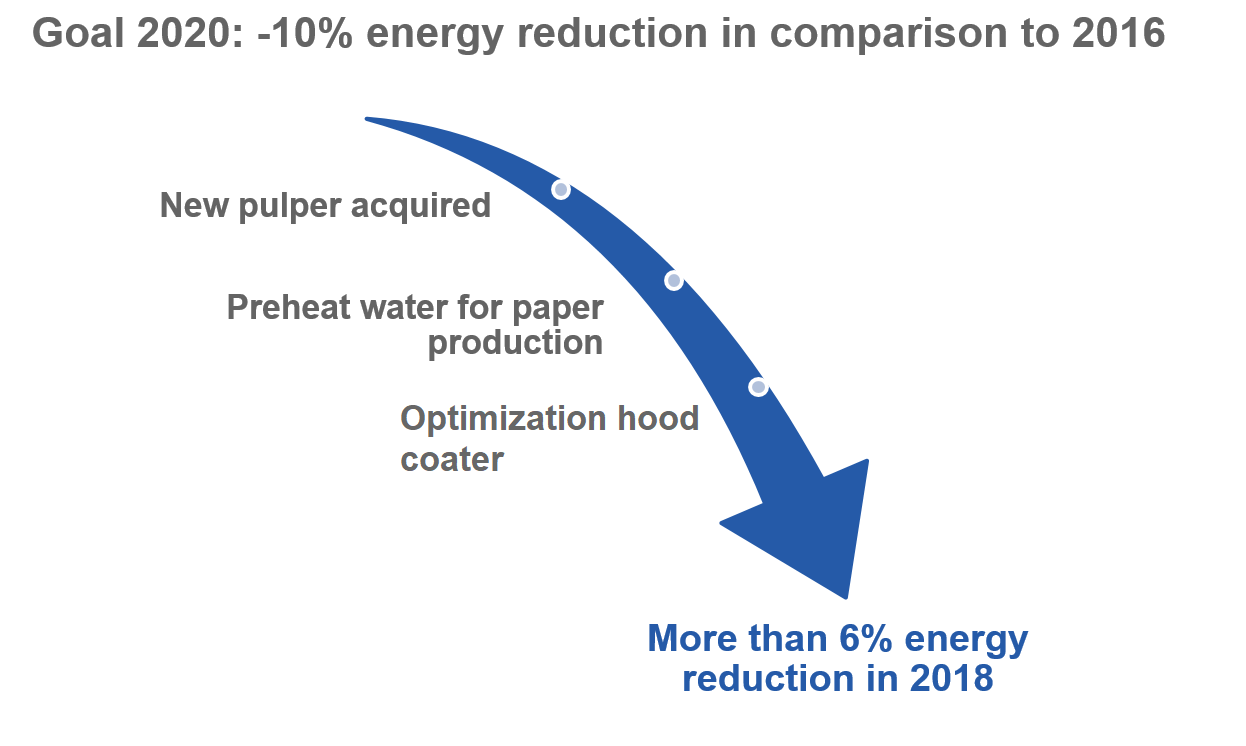 Goal 2020: -10% energy reduction in comparison to 2016

New pulper acquired

Preheat water for paper production

Optimization hood coater

More than 6% energy reduction in 2018